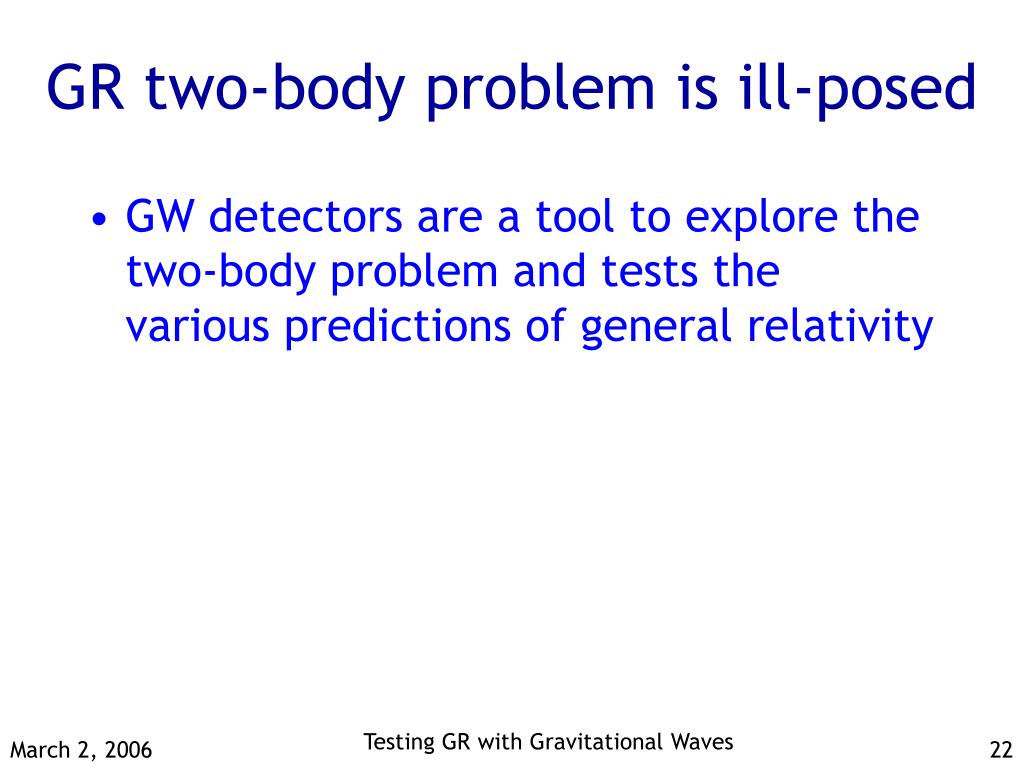 GR two-body problem is ill-posed

• GW detectors are a tool to explore the two-body problem and tests the various predictions of general relativity

March 2, 2006

Testing GR with Gravitational Waves

22